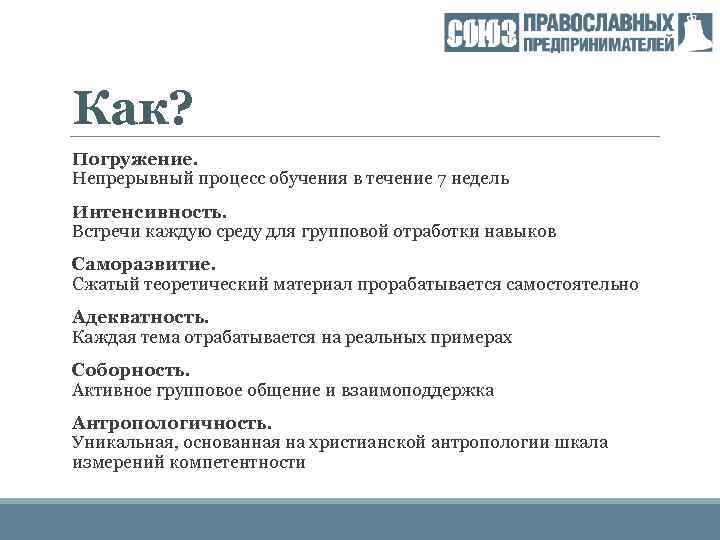 СОЮЗ ПРАВОСЛАВНЫХ ПРЕДПРИНИМАТЕЛЕЙ

Как?

Погружение.
Непрерывный процесс обучения в течение 7 недель

Интенсивность.
Встречи каждую среду для групповой отработки навыков

Саморазвитие.
Сжатый теоретический материал прорабатывается самостоятельно

Адекватность.
Каждая тема отрабатывается на реальных примерах

Соборность.
Активное групповое общение и взаимоподдержка

Антропологичность.
Уникальная, основанная на христианской антропологии шкала измерений компетентности